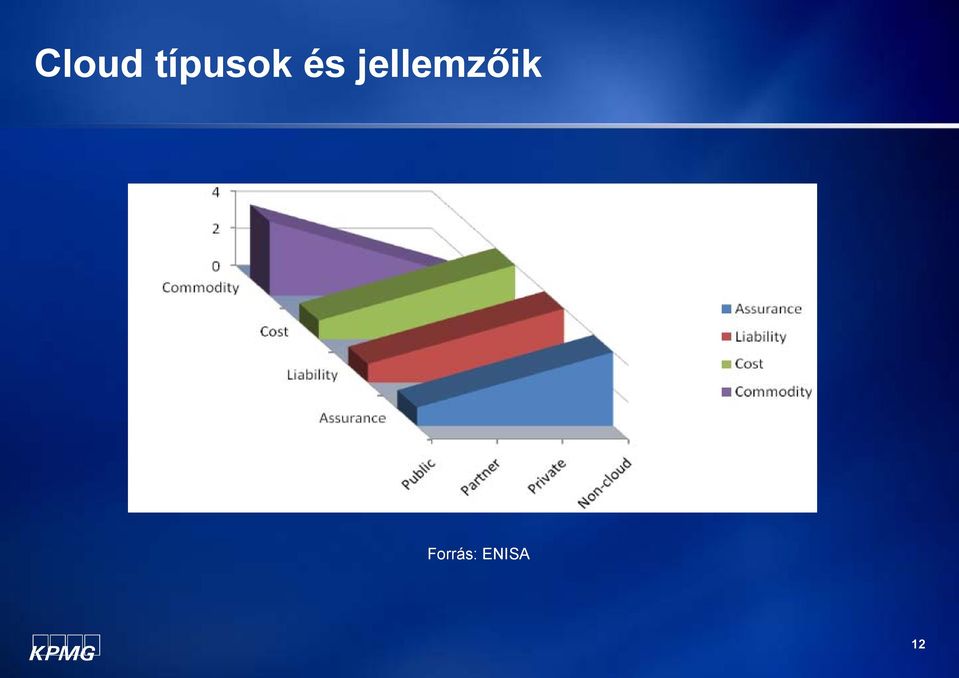 Cloud típusok és jellemzőik

4
2
0
Commodity
Cost
Liability
Assurance
Public
Partner
Private
Non-cloud

Assurance
Liability
Cost
Commodity

Forrás: ENISA

KPMG

12